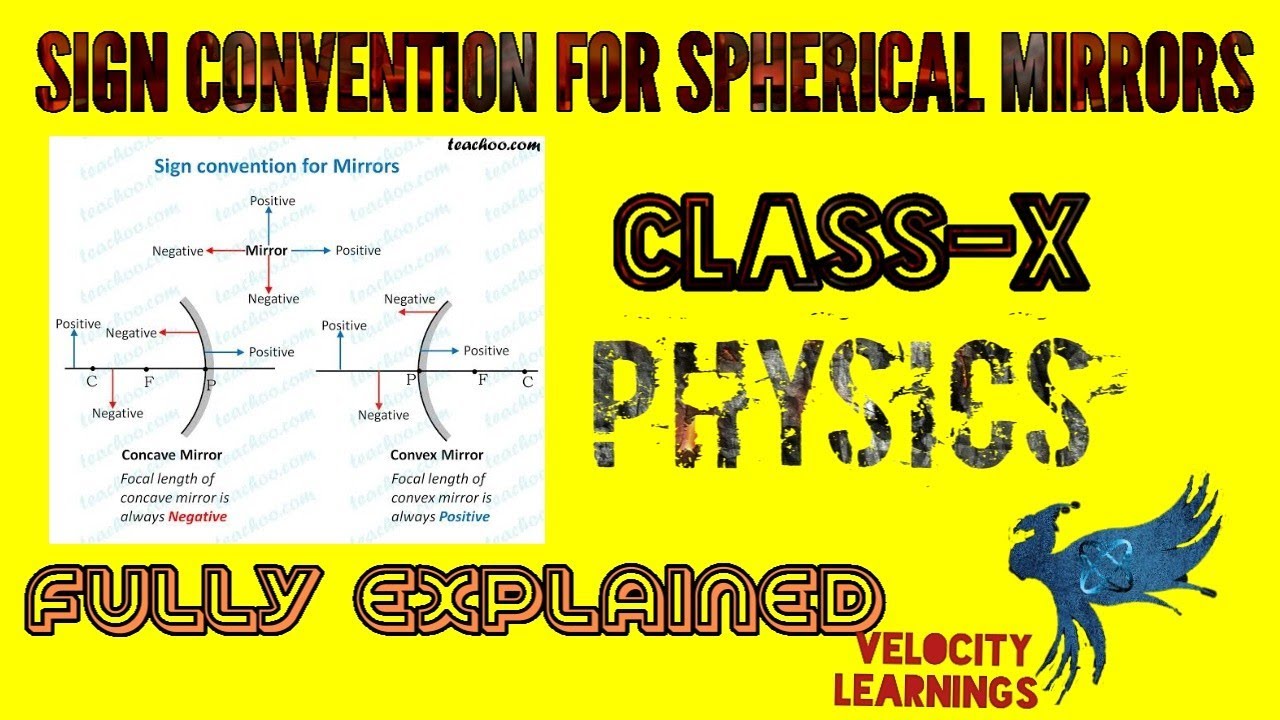 SIGN CONVENTION FOR SPHERICAL MIRRORS

teachoo.com

Sign convention for Mirrors

Positive

Negative

Mirror

Positive

Negative

Positive

Negative

Positive

C

F

P

Negative

Concave Mirror

Focal length of concave mirror is always Negative

Negative

Positive

Positive

P

F

C

Negative

Convex Mirror

Focal length of convex mirror is always Positive

CLASS-X

PHYSICS

FULLY EXPLAINED

VELOCITY LEARNINGS